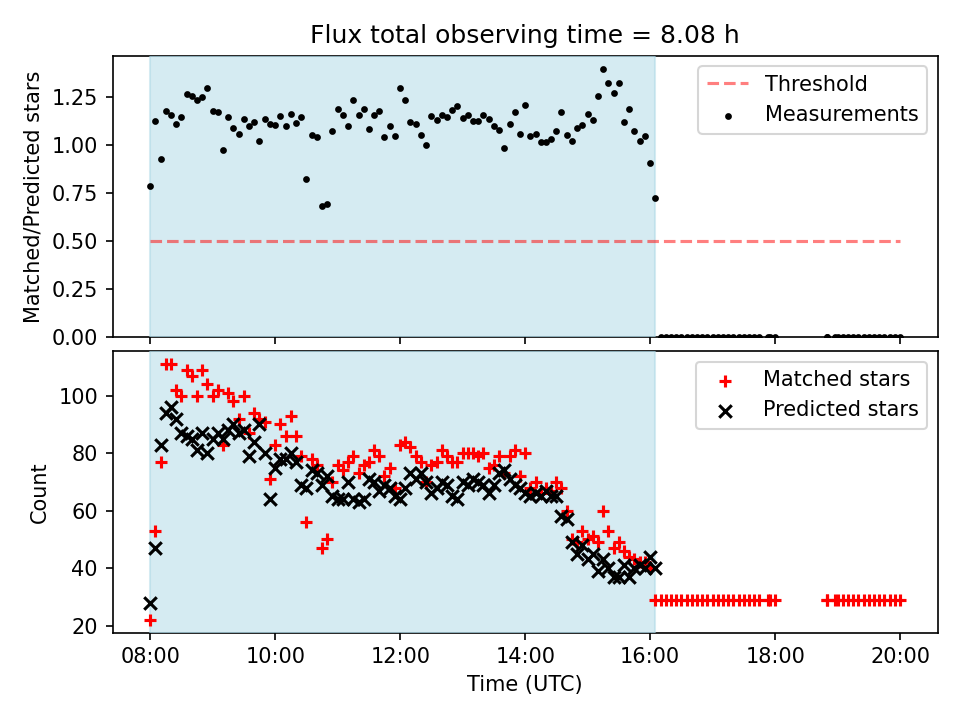 Flux total observing time = 8.08 h

Matched/Predicted stars

1.25
1.00
0.75
0.50
0.25
0.00

Threshold
Measurements

Count

100
80
60
40
20

Matched stars
Predicted stars

08:00
10:00
12:00
14:00
16:00
18:00
20:00

Time (UTC)